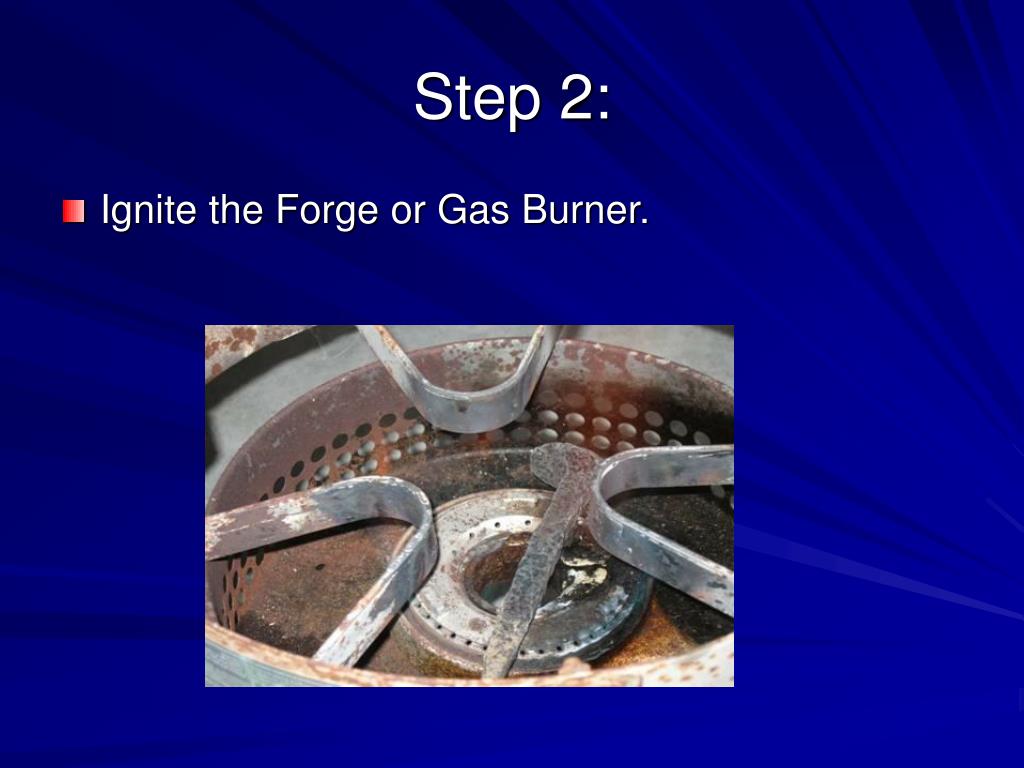 Step 2:

Ignite the Forge or Gas Burner.